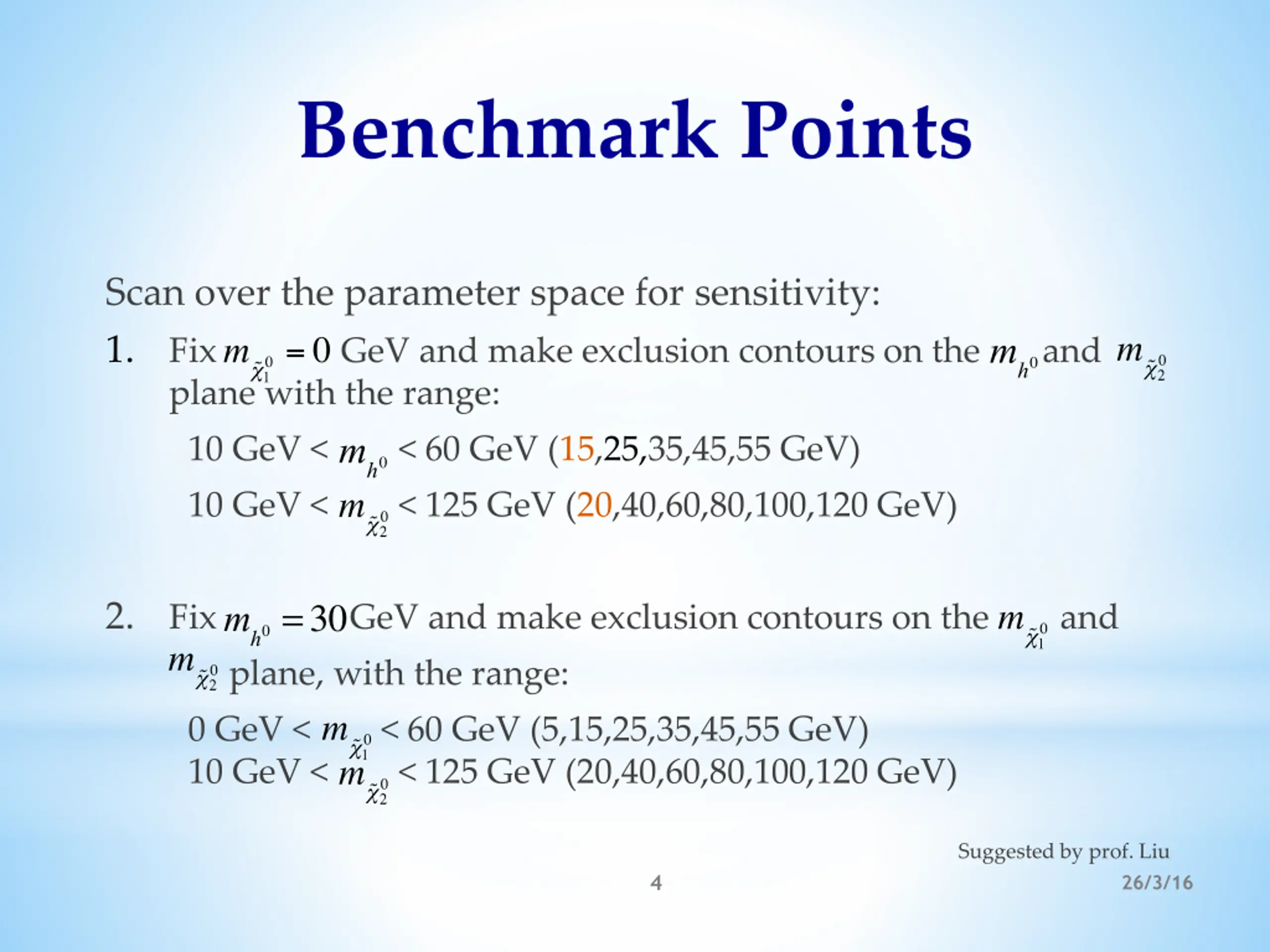 Benchmark Points

Scan over the parameter space for sensitivity:

1. Fix $m_{\tilde{\chi}_1^0} = 0$ GeV and make exclusion contours on the $m_{h^0}$ and $m_{\tilde{\chi}_2^0}$ plane with the range:

10 GeV < $m_{h^0}$ < 60 GeV (15,25,35,45,55 GeV)

10 GeV < $m_{\tilde{\chi}_2^0}$ < 125 GeV (20,40,60,80,100,120 GeV)

2. Fix $m_{h^0} = 30$GeV and make exclusion contours on the $m_{\tilde{\chi}_1^0}$ and $m_{\tilde{\chi}_2^0}$ plane, with the range:

0 GeV < $m_{\tilde{\chi}_1^0}$ < 60 GeV (5,15,25,35,45,55 GeV)
10 GeV < $m_{\tilde{\chi}_2^0}$ < 125 GeV (20,40,60,80,100,120 GeV)

Suggested by prof. Liu

4

26/3/16